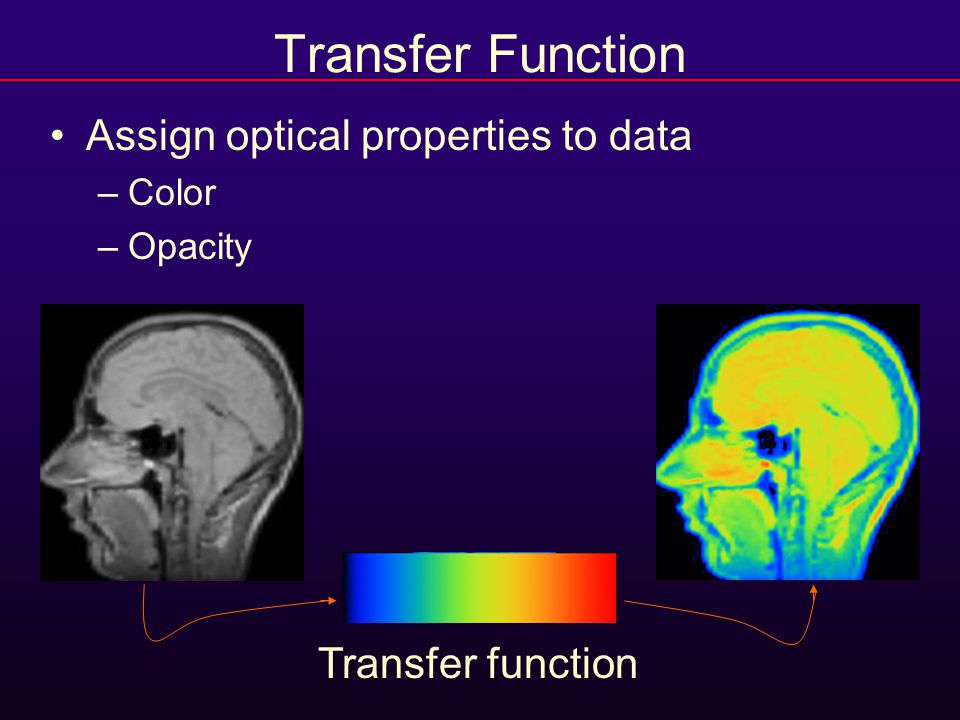 Transfer Function

• Assign optical properties to data
– Color
– Opacity

Transfer function